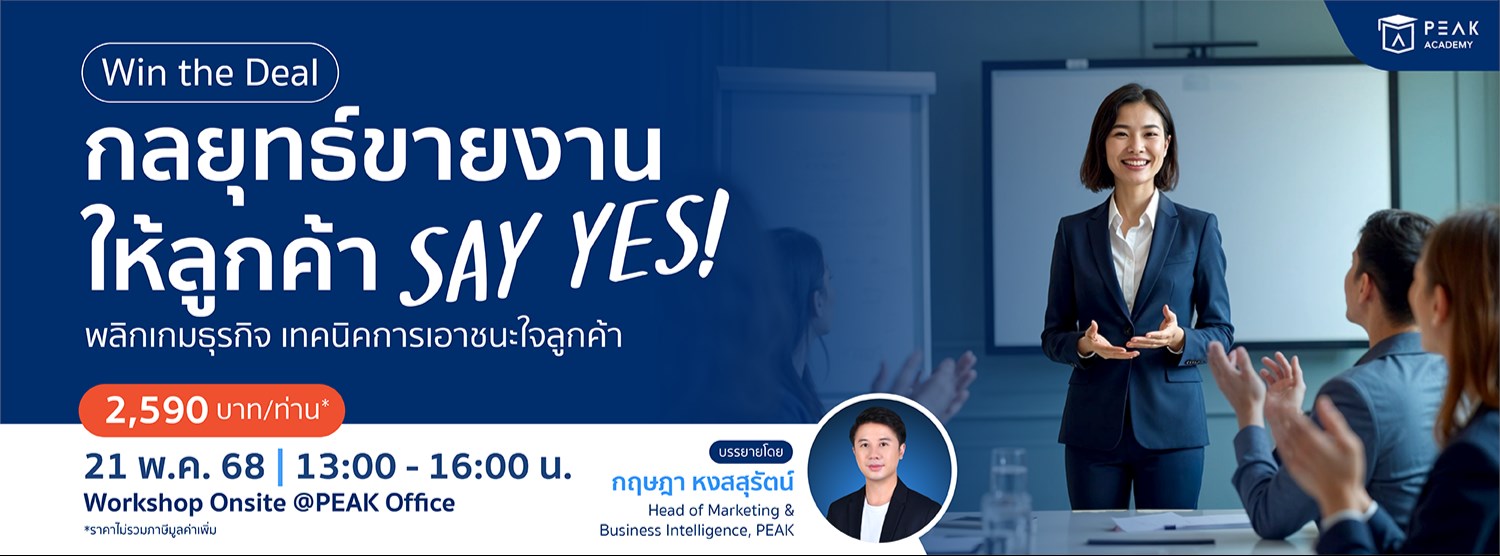 PEAK ACADEMY

Win the Deal

กลยุทธ์ขายงาน ให้ลูกค้า SAY YES!

พลิกเกมธุรกิจ เทคนิคการเอาชนะใจลูกค้า

2,590 บาท/ท่าน*

21 พ.ค. 68 | 13:00 - 16:00 น.

Workshop Onsite @PEAK Office

*ราคาไม่รวมภาษีมูลค่าเพิ่ม

บรรยายโดย

กฤษฎา หงสสุรัตน์

Head of Marketing & Business Intelligence, PEAK